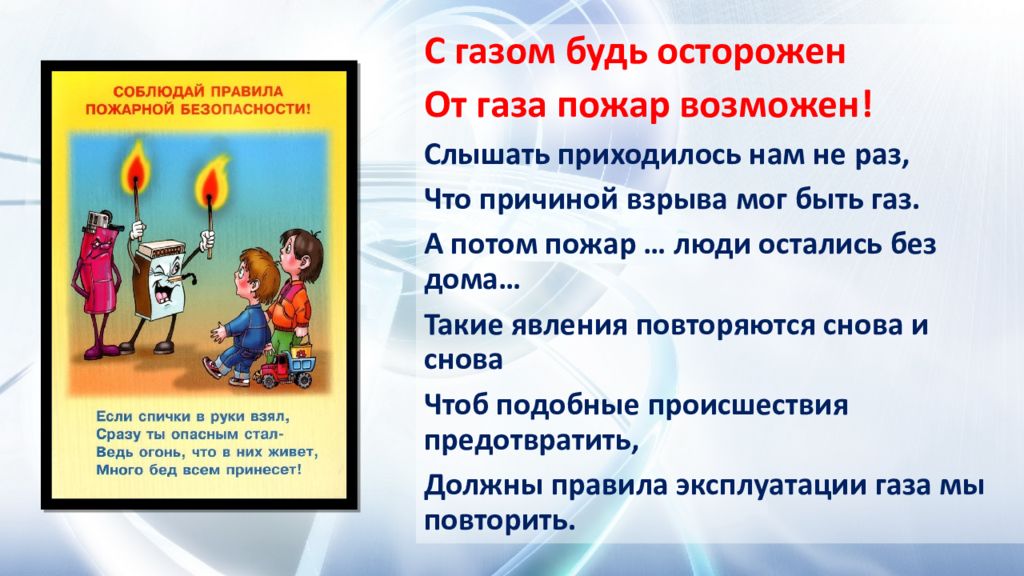 СОБЛЮДАЙ ПРАВИЛА ПОЖАРНОЙ БЕЗОПАСНОСТИ!

Если спички в руки взял,
Сразу ты опасным стал-
Ведь огонь, что в них живет,
Много бед всем принесет!

С газом будь осторожен

От газа пожар возможен!

Слышать приходилось нам не раз,

Что причиной взрыва мог быть газ.

А потом пожар … люди остались без дома…

Такие явления повторяются снова и снова

Чтоб подобные происшествия предотвратить,

Должны правила эксплуатации газа мы повторить.